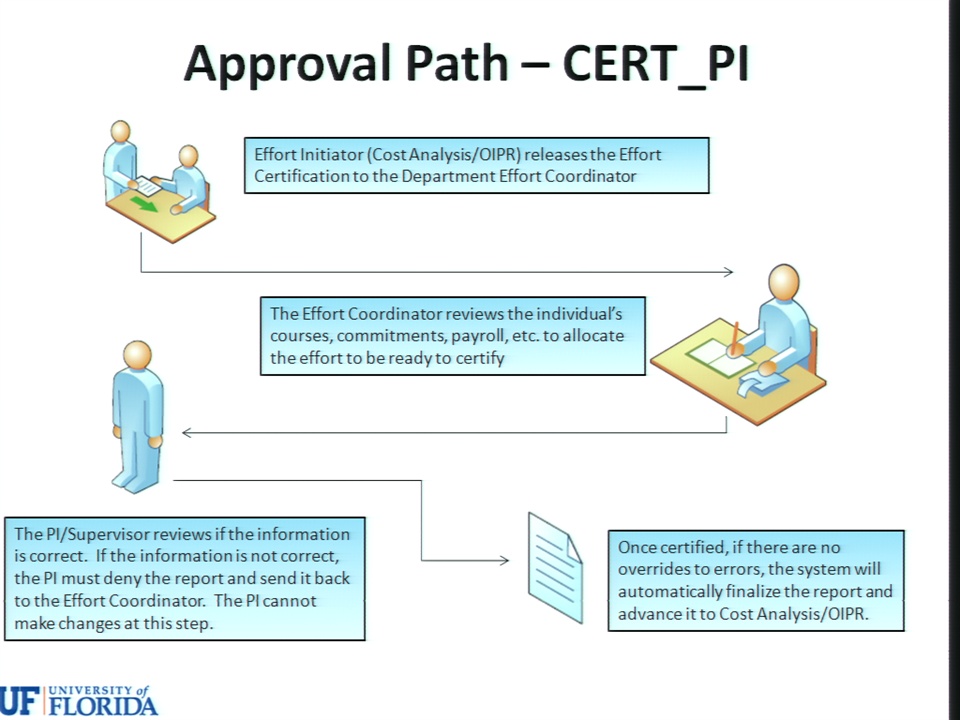 Approval Path – CERT_PI

Effort Initiator (Cost Analysis/OIPR) releases the Effort Certification to the Department Effort Coordinator

The Effort Coordinator reviews the individual's courses, commitments, payroll, etc. to allocate the effort to be ready to certify

The PI/Supervisor reviews if the information is correct. If the information is not correct, the PI must deny the report and send it back to the Effort Coordinator. The PI cannot make changes at this step.

Once certified, if there are no overrides to errors, the system will automatically finalize the report and advance it to Cost Analysis/OIPR.

UF UNIVERSITY of FLORIDA